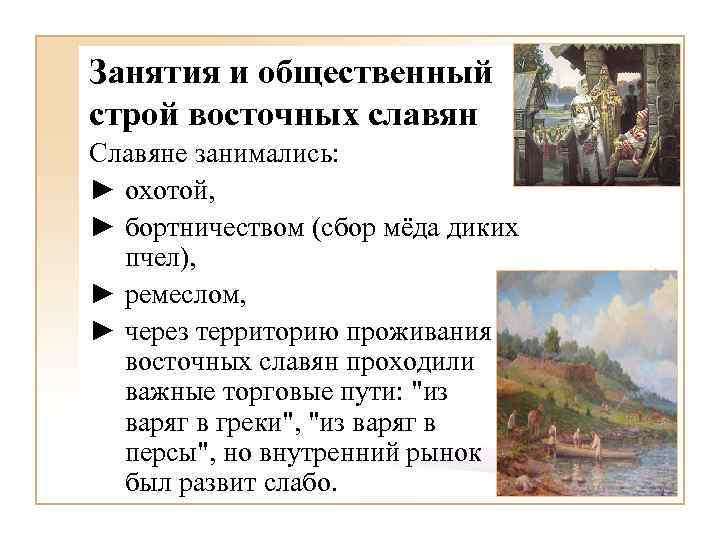 Занятия и общественный строй восточных славян

Славяне занимались:

► охотой,

► бортничеством (сбор мёда диких пчел),

► ремеслом,

► через территорию проживания восточных славян проходили важные торговые пути: "из варяг в греки", "из варяг в персы", но внутренний рынок был развит слабо.